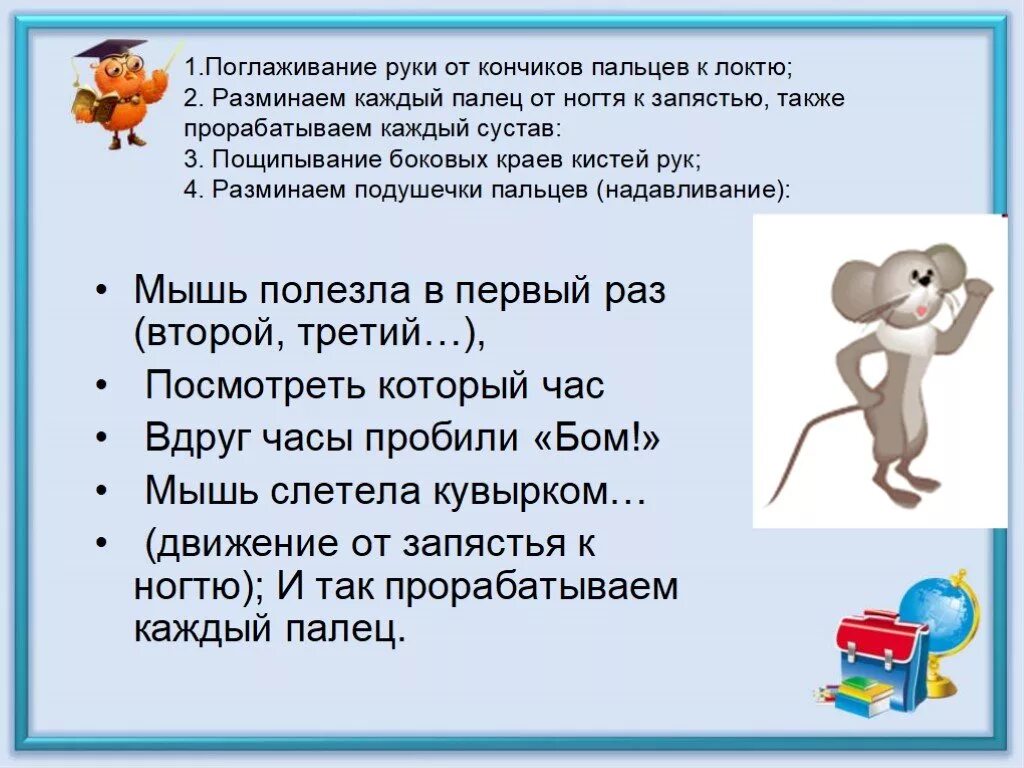 1.Поглаживание руки от кончиков пальцев к локтю;
2. Разминаем каждый палец от ногтя к запястью, также прорабатываем каждый сустав:
3. Пощипывание боковых краев кистей рук;
4. Разминаем подушечки пальцев (надавливание):

• Мышь полезла в первый раз (второй, третий…),
• Посмотреть который час
• Вдруг часы пробили «Бом!»
• Мышь слетела кувырком…
• (движение от запястья к ногтю); И так прорабатываем каждый палец.